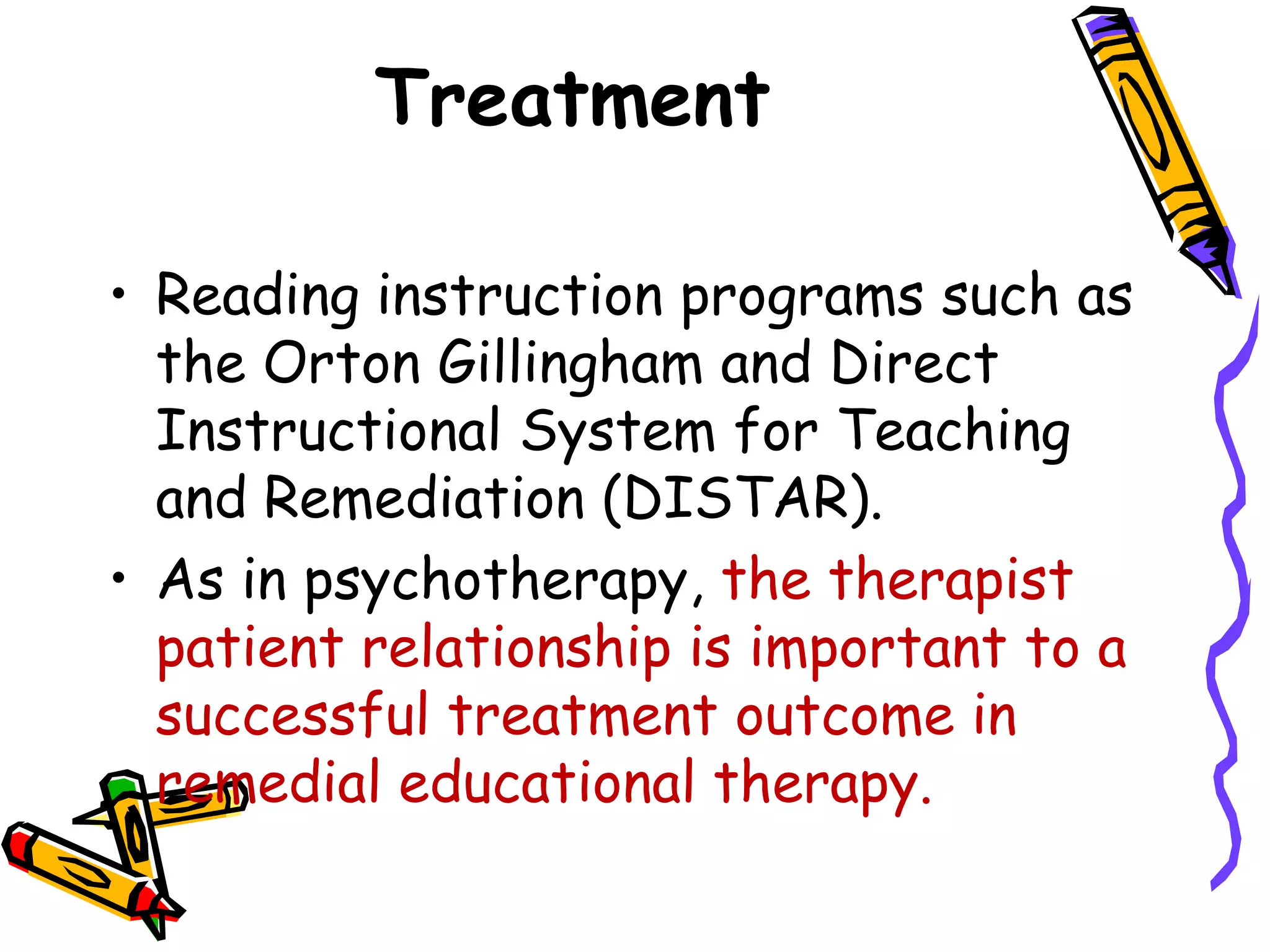 Treatment

• Reading instruction programs such as the Orton Gillingham and Direct Instructional System for Teaching and Remediation (DISTAR).

• As in psychotherapy, the therapist patient relationship is important to a successful treatment outcome in remedial educational therapy.